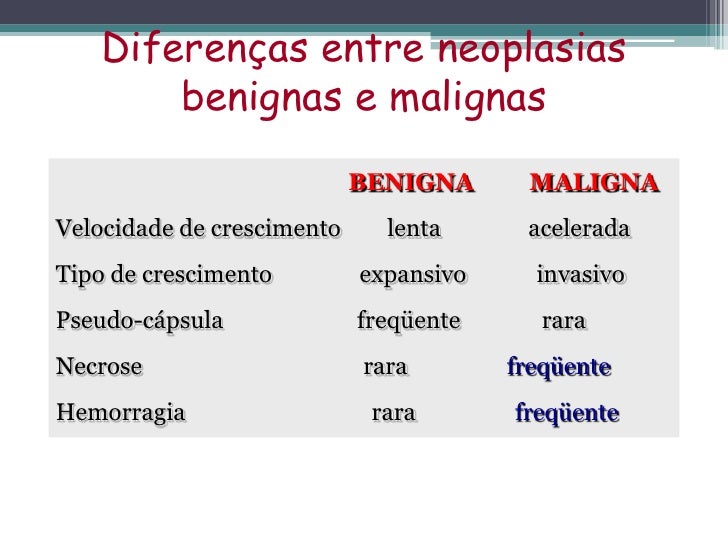 Diferenças entre neoplasias benignas e malignas

|  | BENIGNA | MALIGNA |
|---|---|---|
| Velocidade de crescimento | lenta | acelerada |
| Tipo de crescimento | expansivo | invasivo |
| Pseudo-cápsula | freqüente | rara |
| Necrose | rara | freqüente |
| Hemorragia | rara | freqüente |